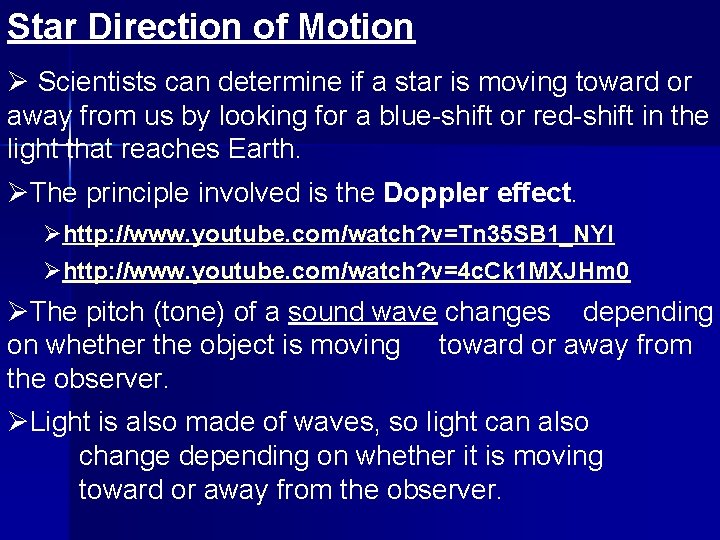 Star Direction of Motion

➢ Scientists can determine if a star is moving toward or away from us by looking for a blue-shift or red-shift in the light that reaches Earth.

➢The principle involved is the Doppler effect.

➢http://www.youtube.com/watch?v=Tn35SB1_NYI

➢http://www.youtube.com/watch?v=4cCk1MXJHm0

➢The pitch (tone) of a sound wave changes depending on whether the object is moving toward or away from the observer.

➢Light is also made of waves, so light can also change depending on whether it is moving toward or away from the observer.